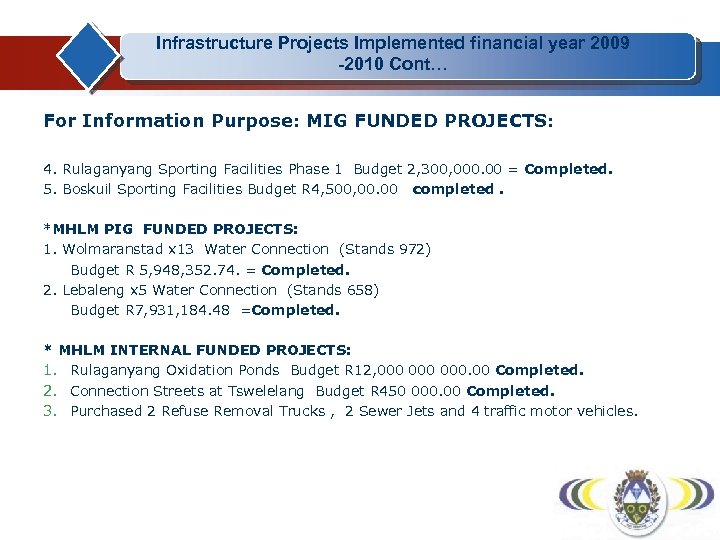 Infrastructure Projects Implemented financial year 2009 -2010 Cont…

For Information Purpose: MIG FUNDED PROJECTS:

4. Rulaganyang Sporting Facilities Phase 1 Budget 2,300,000.00 = Completed.
5. Boskuil Sporting Facilities Budget R4,500,00.00 completed .

*MHLM PIG FUNDED PROJECTS:
1. Wolmaranstad x13 Water Connection (Stands 972) Budget R 5,948,352.74. = Completed.
2. Lebaleng x5 Water Connection (Stands 658) Budget R7,931,184.48 =Completed.

* MHLM INTERNAL FUNDED PROJECTS:
1. Rulaganyang Oxidation Ponds Budget R12,000 000 000.00 Completed.
2. Connection Streets at Tswelelang Budget R450 000.00 Completed.
3. Purchased 2 Refuse Removal Trucks , 2 Sewer Jets and 4 traffic motor vehicles.